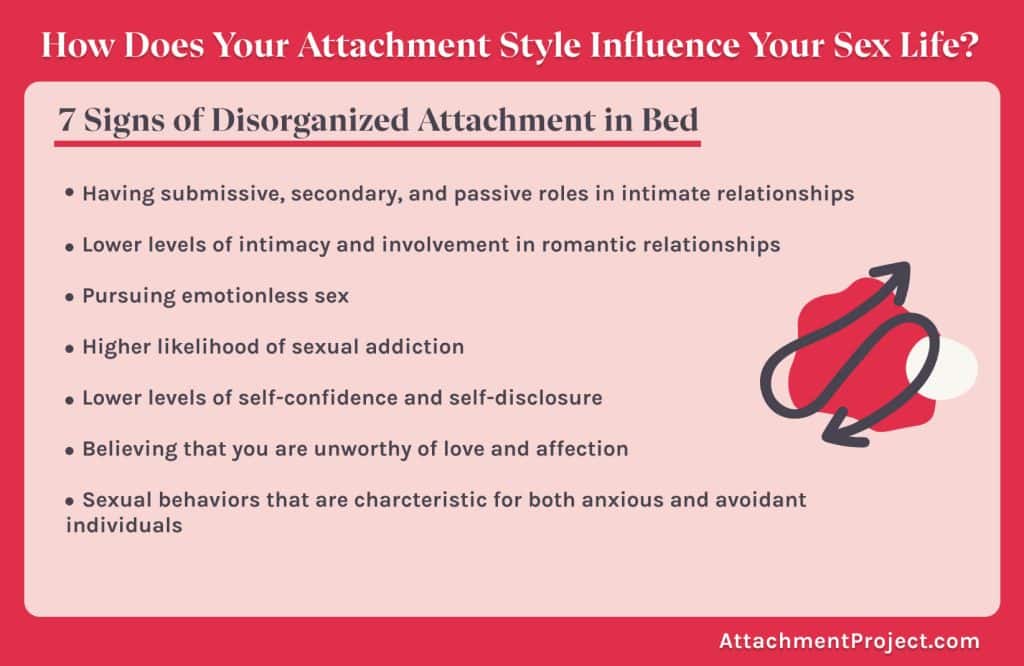 How Does Your Attachment Style Influence Your Sex Life?

7 Signs of Disorganized Attachment in Bed

• Having submissive, secondary, and passive roles in intimate relationships

• Lower levels of intimacy and involvement in romantic relationships

• Pursuing emotionless sex

• Higher likelihood of sexual addiction

• Lower levels of self-confidence and self-disclosure

• Believing that you are unworthy of love and affection

• Sexual behaviors that are charcteristic for both anxious and avoidant individuals

AttachmentProject.com